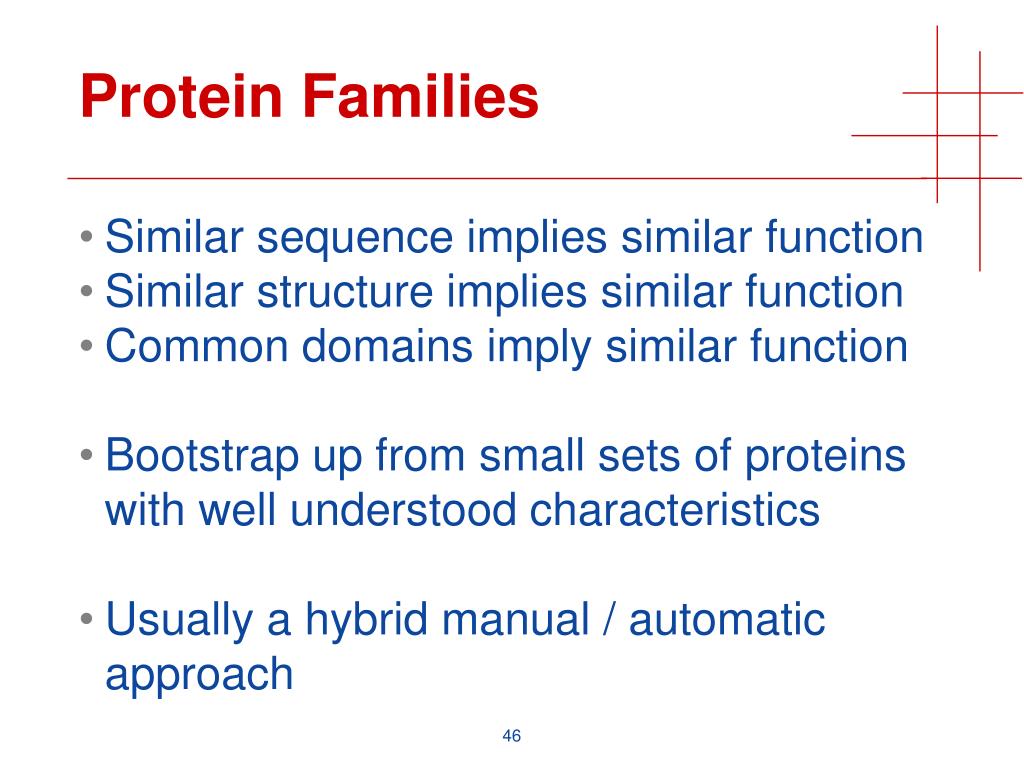 Protein Families

• Similar sequence implies similar function
• Similar structure implies similar function
• Common domains imply similar function

• Bootstrap up from small sets of proteins with well understood characteristics

• Usually a hybrid manual / automatic approach

46